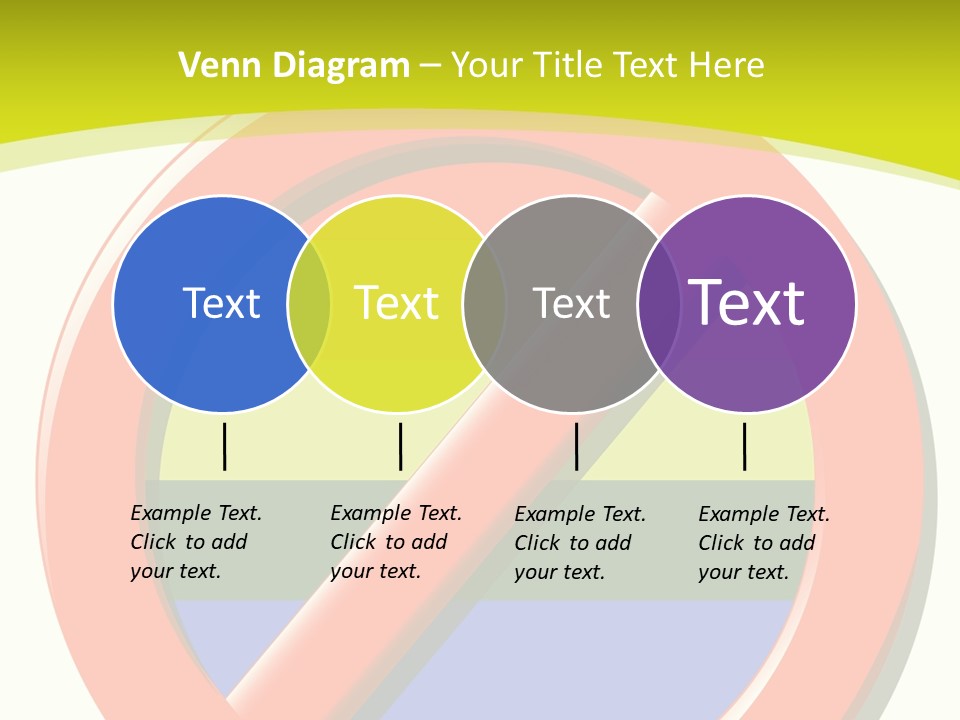 Venn Diagram – Your Title Text Here

Text

Text

Text

Text

Example Text. Click to add your text.

Example Text. Click to add your text.

Example Text. Click to add your text.

Example Text. Click to add your text.